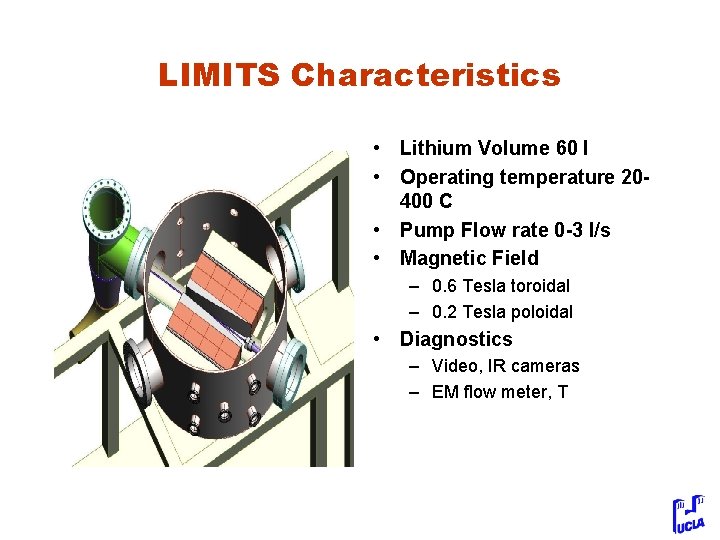 LIMITS Characteristics

• Lithium Volume 60 l
• Operating temperature 20-400 C
• Pump Flow rate 0-3 l/s
• Magnetic Field
- 0.6 Tesla toroidal
- 0.2 Tesla poloidal
• Diagnostics
- Video, IR cameras
- EM flow meter, T

UCLA